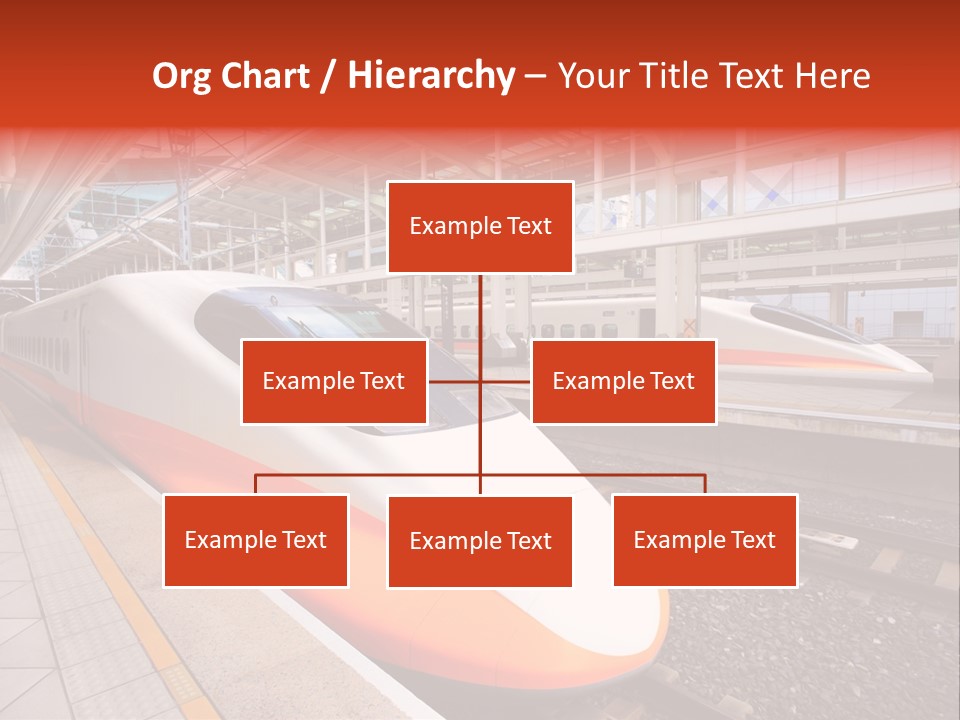 Org Chart / Hierarchy – Your Title Text Here

Example Text

Example Text

Example Text

Example Text

Example Text

Example Text